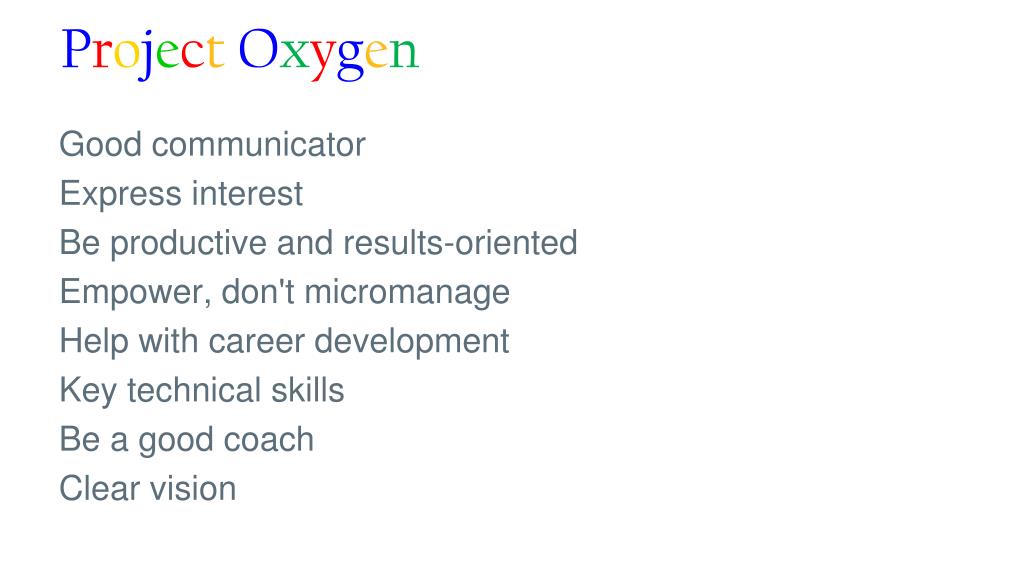 Project Oxygen

Good communicator
Express interest
Be productive and results-oriented
Empower, don't micromanage
Help with career development
Key technical skills
Be a good coach
Clear vision